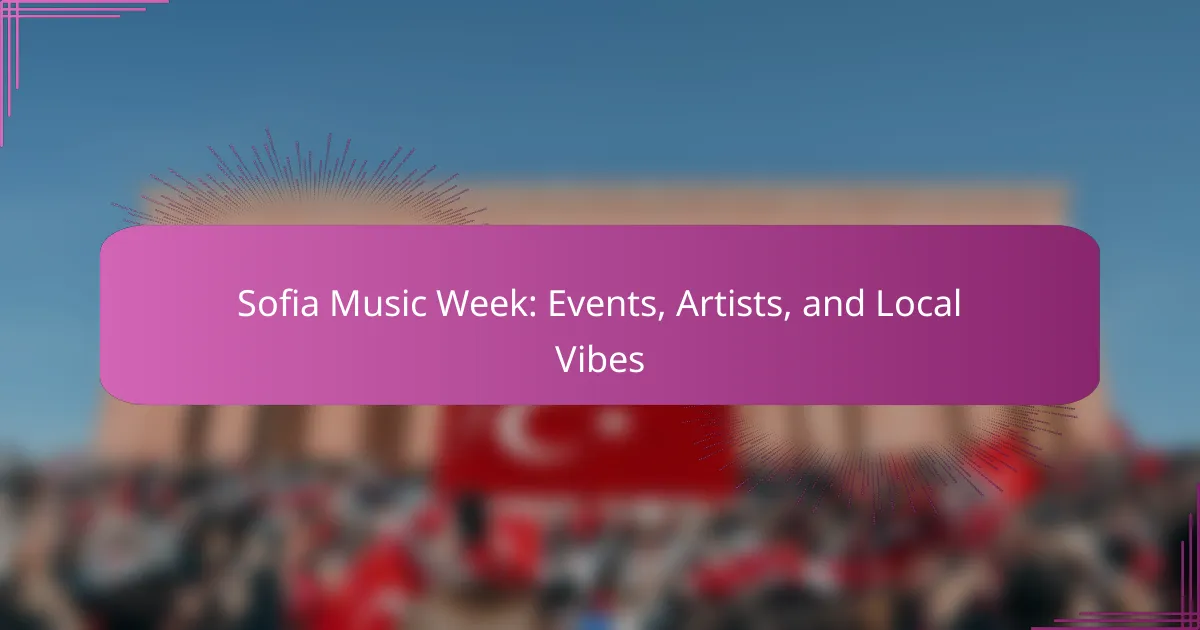 Sofia Music Week: Events, Artists, and Local Vibes